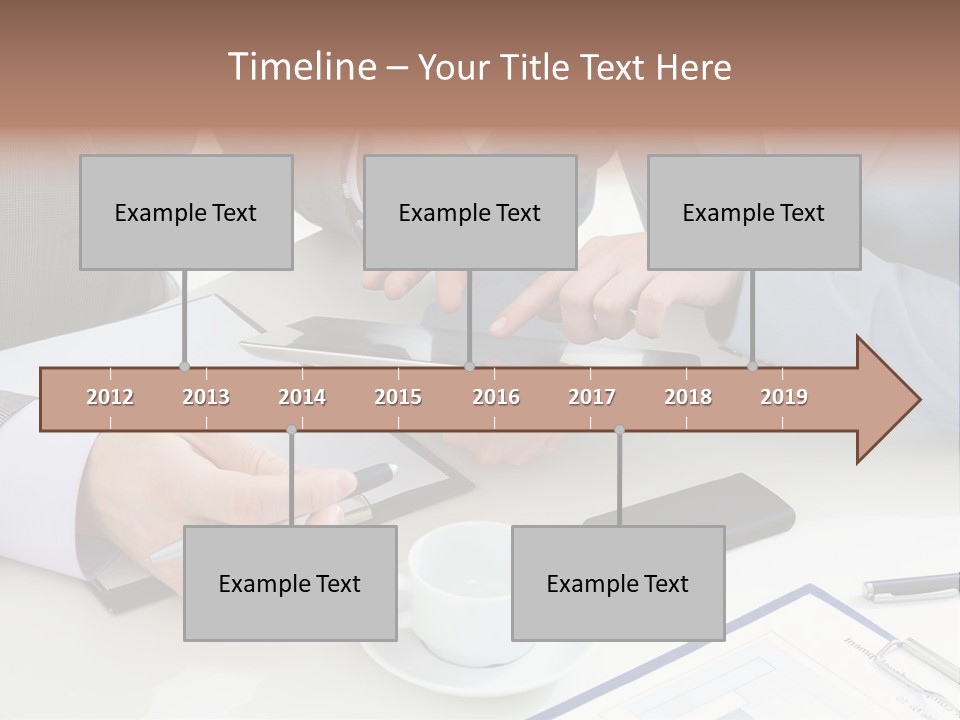 Timeline – Your Title Text Here

Example Text

Example Text

Example Text

2012 2013 2014 2015 2016 2017 2018 2019

Example Text

Example Text